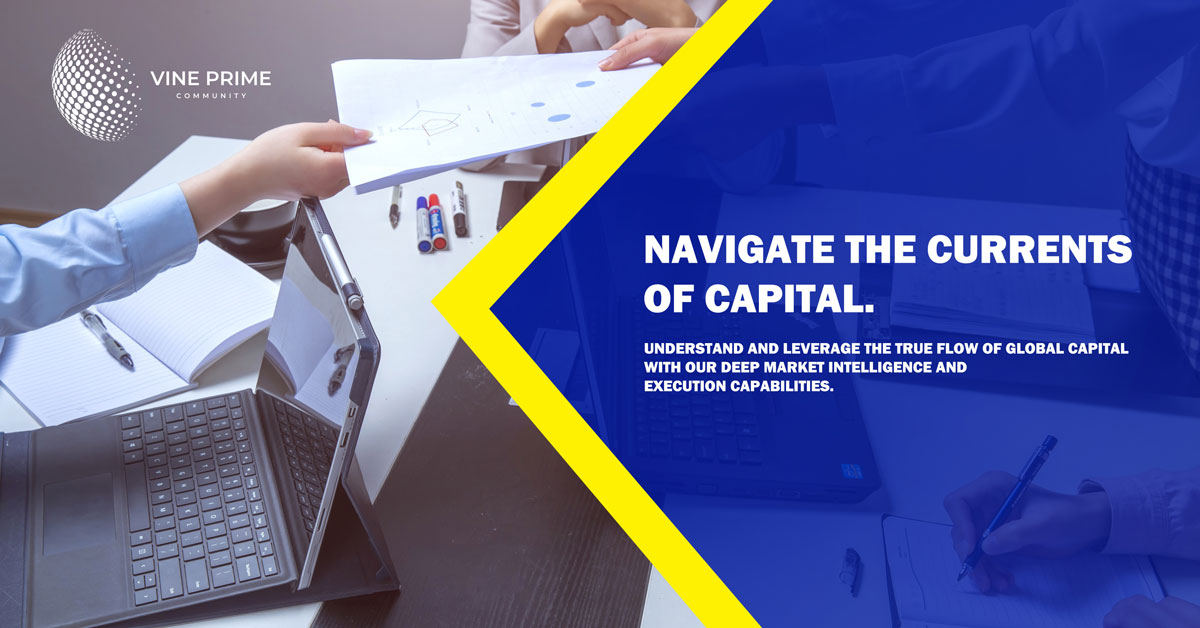 VINE PRIME
COMMUNITY

NAVIGATE THE CURRENTS OF CAPITAL.

UNDERSTAND AND LEVERAGE THE TRUE FLOW OF GLOBAL CAPITAL WITH OUR DEEP MARKET INTELLIGENCE AND EXECUTION CAPABILITIES.